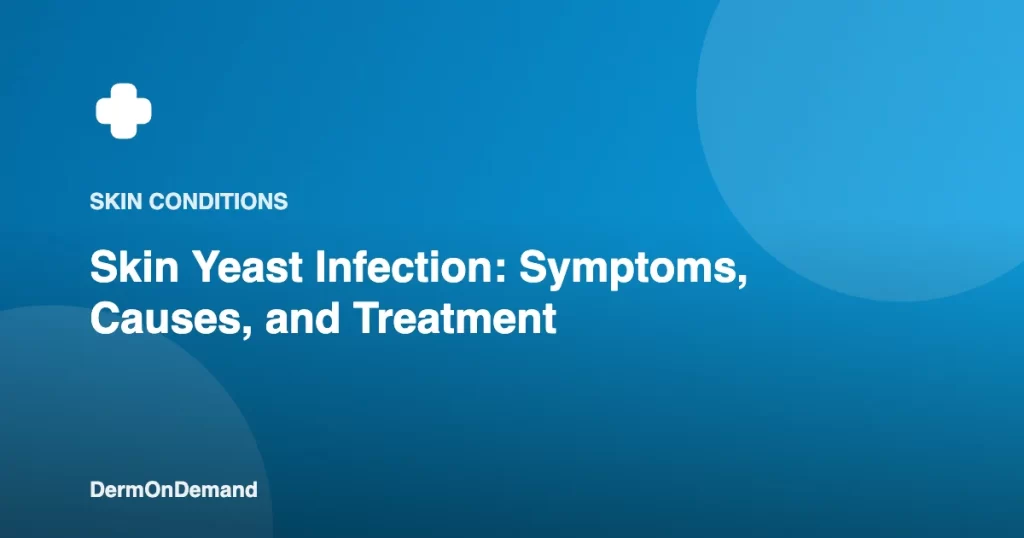 SKIN CONDITIONS

Skin Yeast Infection: Symptoms, Causes, and Treatment

DermOnDemand